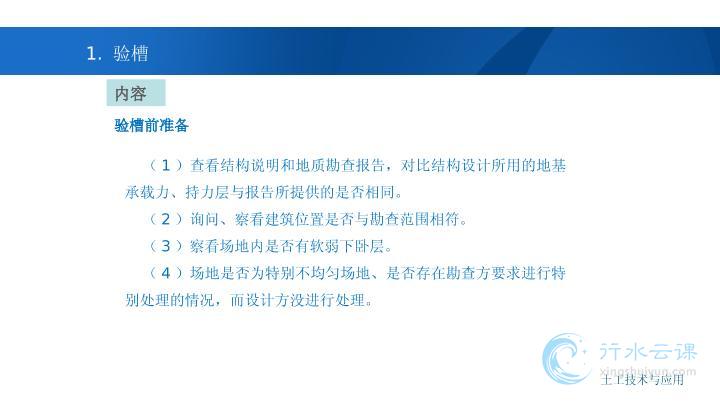 1. 验槽

内容

验槽前准备

（1）查看结构说明和地质勘查报告，对比结构设计所用的地基承载力、持力层与报告所提供的是否相同。

（2）询问、察看建筑位置是否与勘查范围相符。

（3）察看场地内是否有软弱下卧层。

（4）场地是否为特别不均匀场地、是否存在勘查方要求进行特别处理的情况，而设计方没进行处理。

行水云课
xingshuiyun.com

土工技术与应用